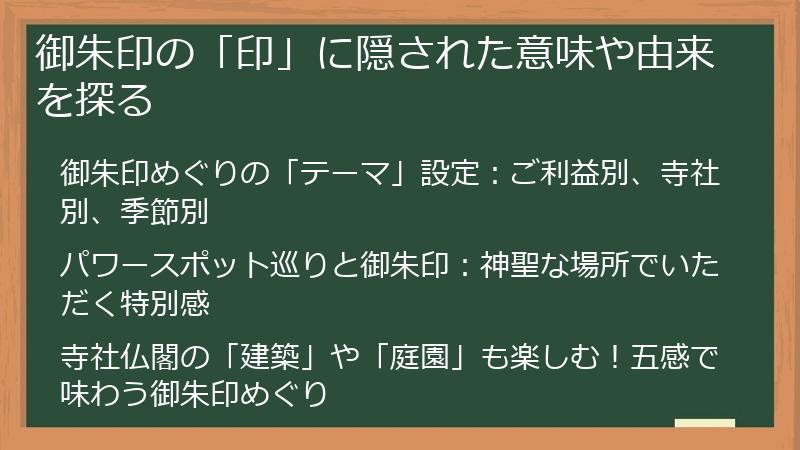 御朱印の「印」に隠された意味や由来を探る

御朱印めぐりの「テーマ」設定：ご利益別、寺社別、季節別

パワースポット巡りと御朱印：神聖な場所でいただく特別感

寺社仏閣の「建築」や「庭園」も楽しむ！五感で味わう御朱印めぐり